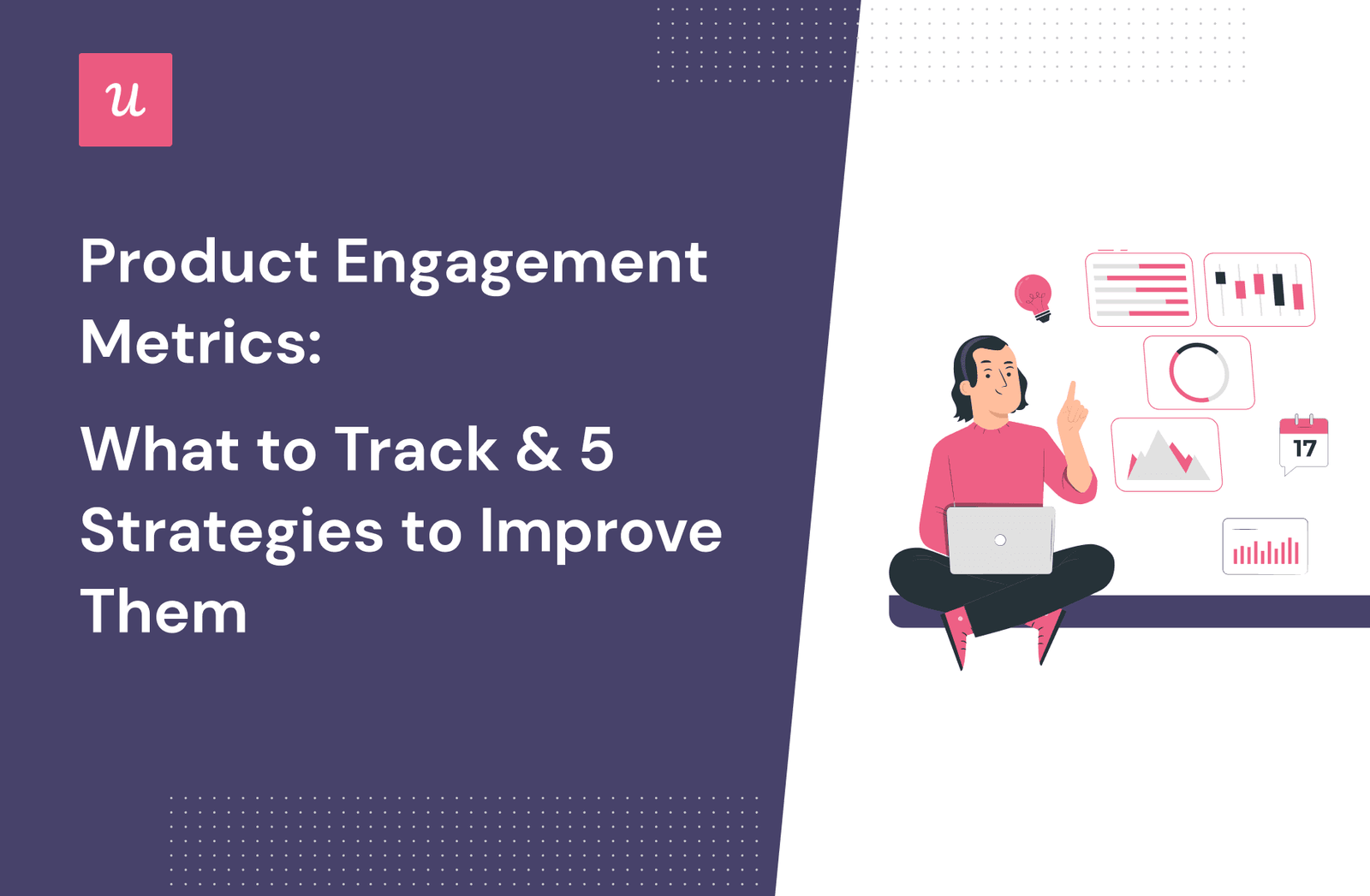 u

Product Engagement Metrics:

What to Track & 5 Strategies to Improve Them

17